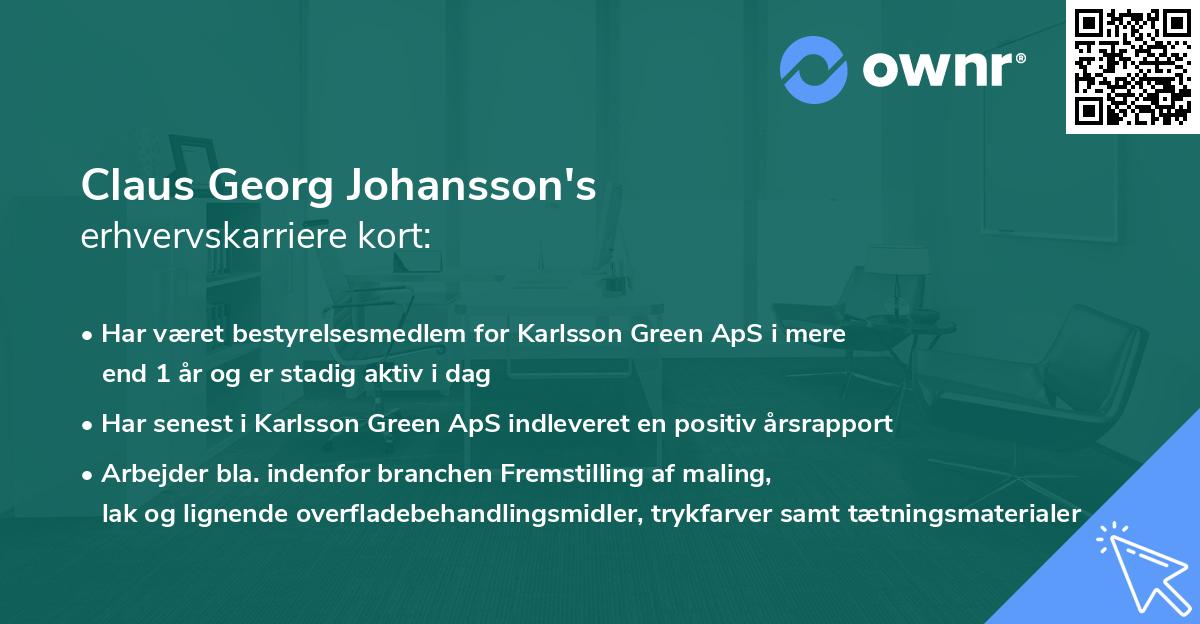 ownr®

Claus Georg Johansson's
erhvervskarriere kort:

• Har været bestyrelsesmedlem for Karlsson Green ApS i mere end 1 år og er stadig aktiv i dag
• Har senest i Karlsson Green ApS indleveret en positiv årsrapport
• Arbejder bla. indenfor branchen Fremstilling af maling, lak og lignende overfladebehandlingsmidler, trykfarver samt tætningsmaterialer